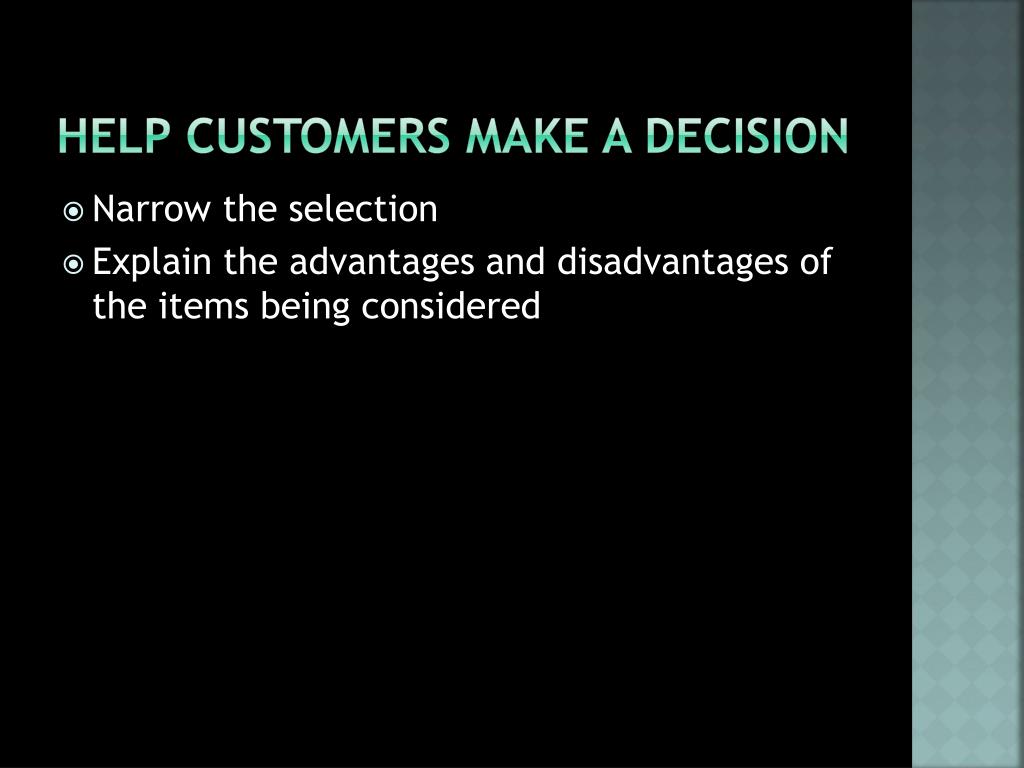 HELP CUSTOMERS MAKE A DECISION

Narrow the selection

Explain the advantages and disadvantages of the items being considered